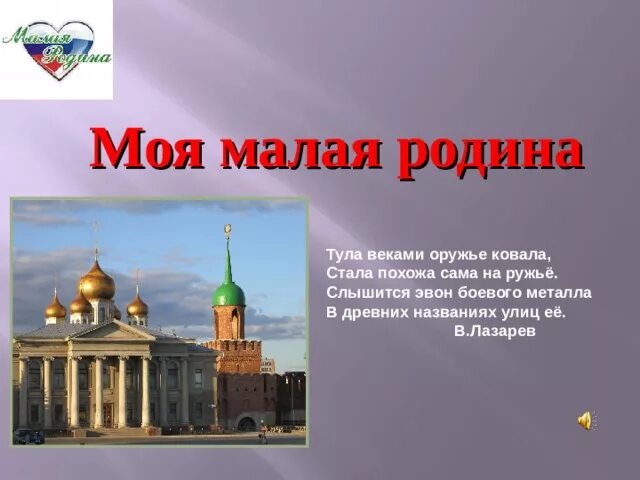 Малая Родина

Моя малая родина

Тула веками оружье ковала,
Стала похожа сама на ружьё.
Слышится эвон боевого металла
В древних названиях улиц её.
В.Лазарев